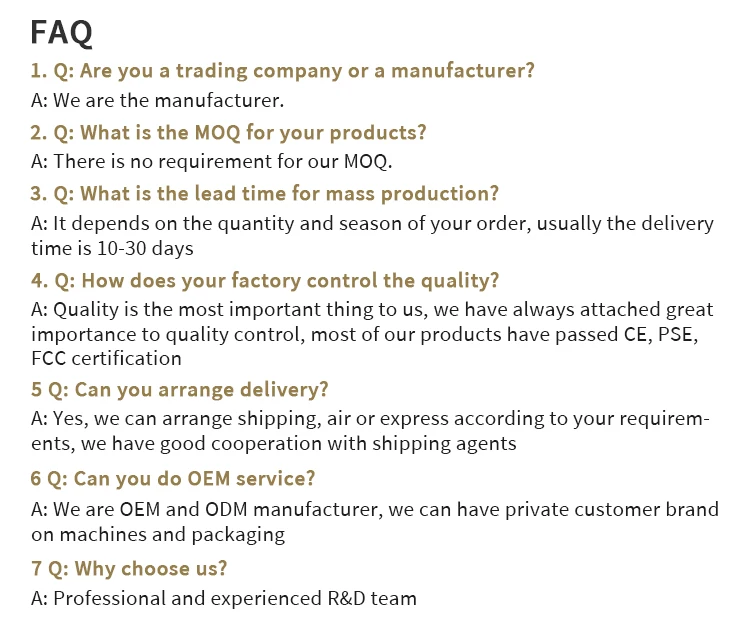 FAQ

1. Q: Are you a trading company or a manufacturer?

A: We are the manufacturer.

2. Q: What is the MOQ for your products?

A: There is no requirement for our MOQ.

3. Q: What is the lead time for mass production?

A: It depends on the quantity and season of your order, usually the delivery time is 10-30 days

4. Q: How does your factory control the quality?

A: Quality is the most important thing to us, we have always attached great importance to quality control, most of our products have passed CE, PSE, FCC certification

5 Q: Can you arrange delivery?

A: Yes, we can arrange shipping, air or express according to your requirements, we have good cooperation with shipping agents

6 Q: Can you do OEM service?

A: We are OEM and ODM manufacturer, we can have private customer brand on machines and packaging

7 Q: Why choose us?

A: Professional and experienced R&D team